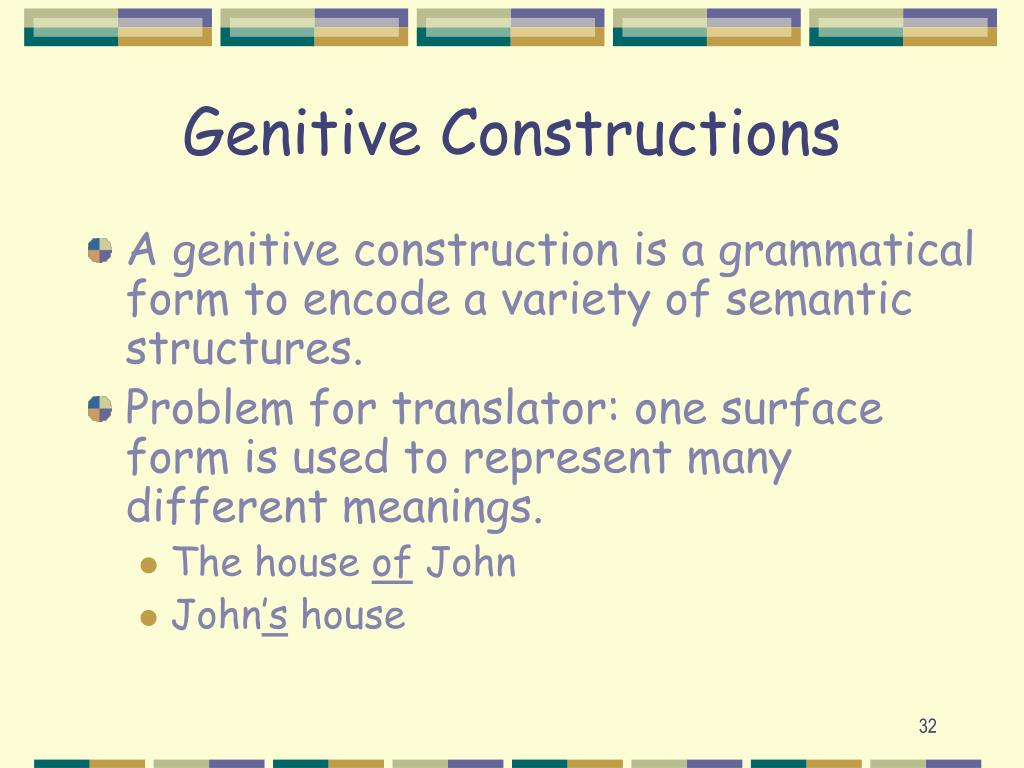 Genitive Constructions

A genitive construction is a grammatical form to encode a variety of semantic structures.

Problem for translator: one surface form is used to represent many different meanings.

The house of John

John's house

32